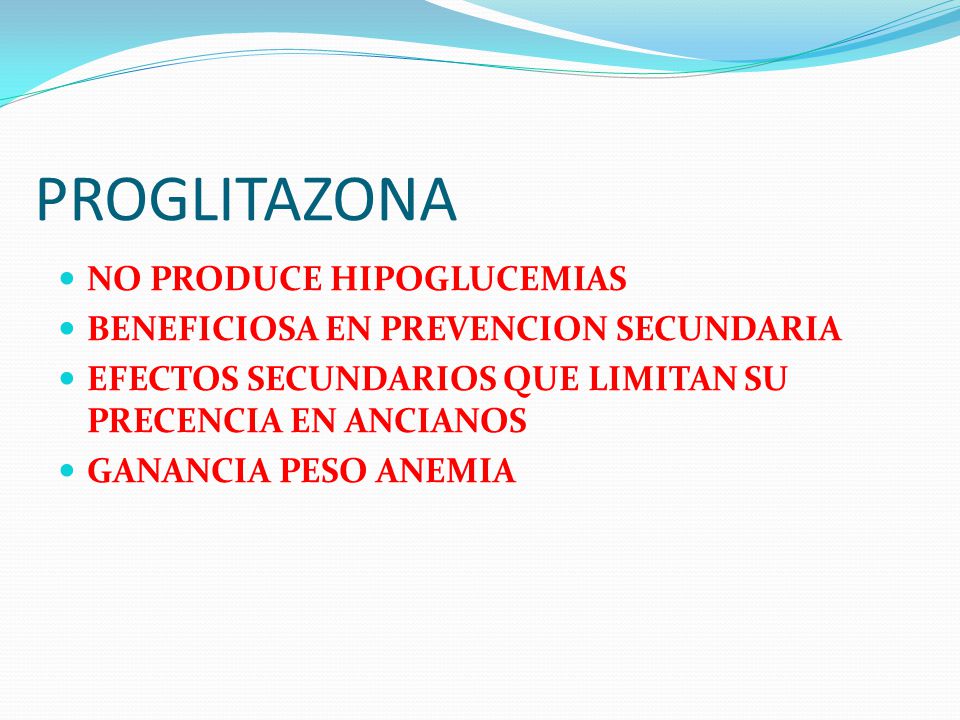 PROGLITAZONA

- NO PRODUCE HIPOGLUCEMIAS
- BENEFICIOSA EN PREVENCION SECUNDARIA
- EFECTOS SECUNDARIOS QUE LIMITAN SU PRECENCIA EN ANCIANOS
- GANANCIA PESO ANEMIA